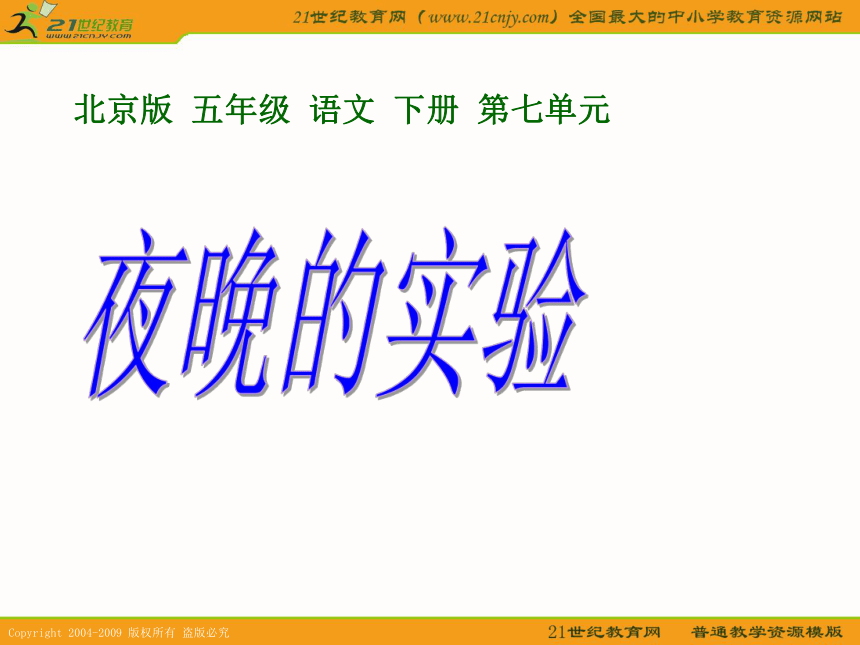 21世纪教育
www.21cnjy.com

21世纪教育网（www.21cnjy.com）全国最大的中小学教育资源网站

北京版 五年级 语文 下册 第七单元

夜晚的实验

Copyright 2004-2009 版权所有 盗版必究

21世纪教育网 普通教学资源模版